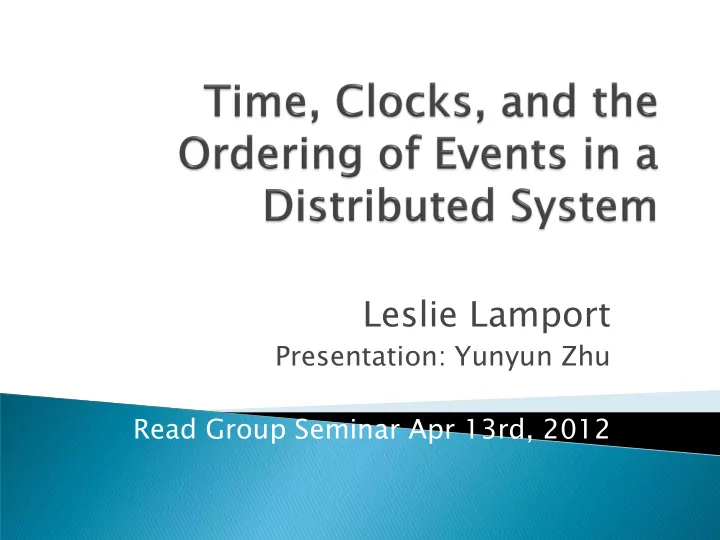 Time, Clocks, and the Ordering of Events in a Distributed System

Leslie Lamport

Presentation: Yunyun Zhu

Read Group Seminar Apr 13rd, 2012